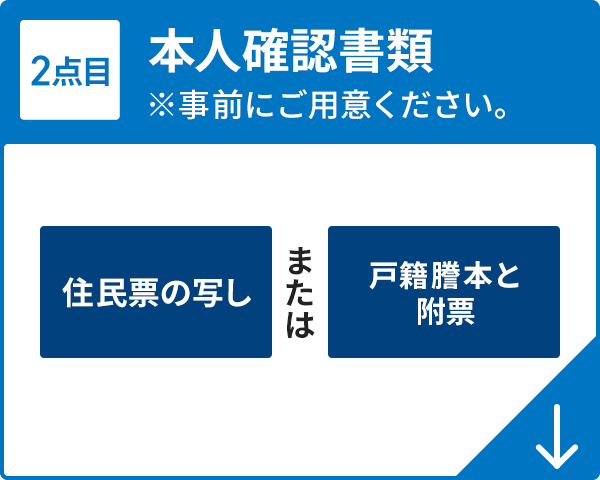 2点目

本人確認書類

※事前にご用意ください。

住民票の写し

または

戸籍謄本と附票